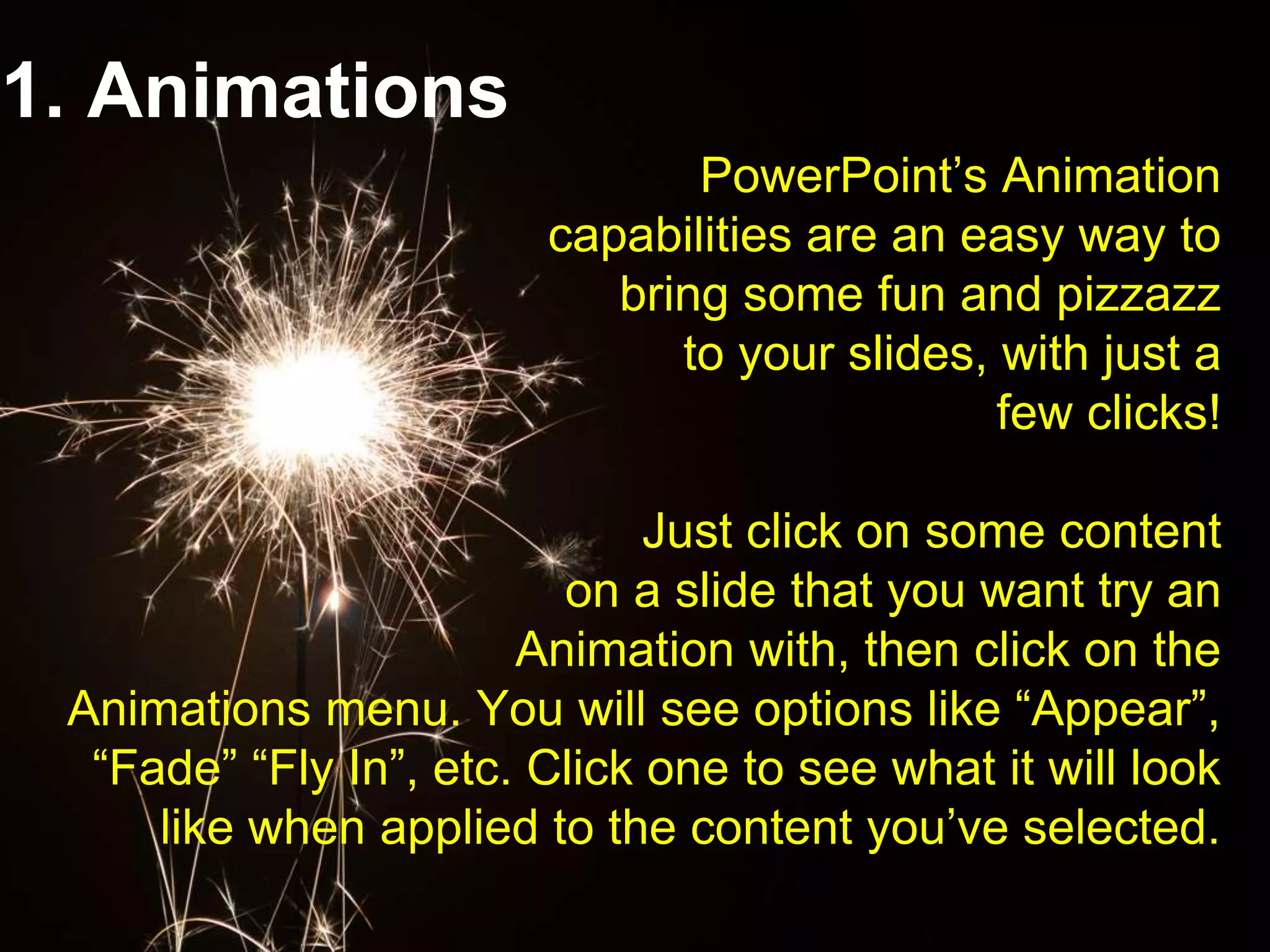 1. Animations

PowerPoint’s Animation capabilities are an easy way to bring some fun and pizzazz to your slides, with just a few clicks!

Just click on some content on a slide that you want try an Animation with, then click on the Animations menu. You will see options like “Appear”, “Fade” “Fly In”, etc. Click one to see what it will look like when applied to the content you’ve selected.